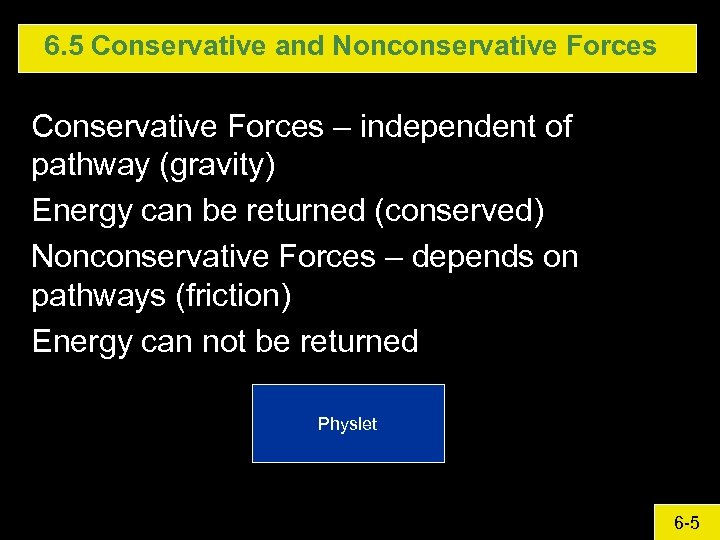 6.5 Conservative and Nonconservative Forces

Conservative Forces – independent of pathway (gravity)

Energy can be returned (conserved)

Nonconservative Forces – depends on pathways (friction)

Energy can not be returned

Physlet

6-5